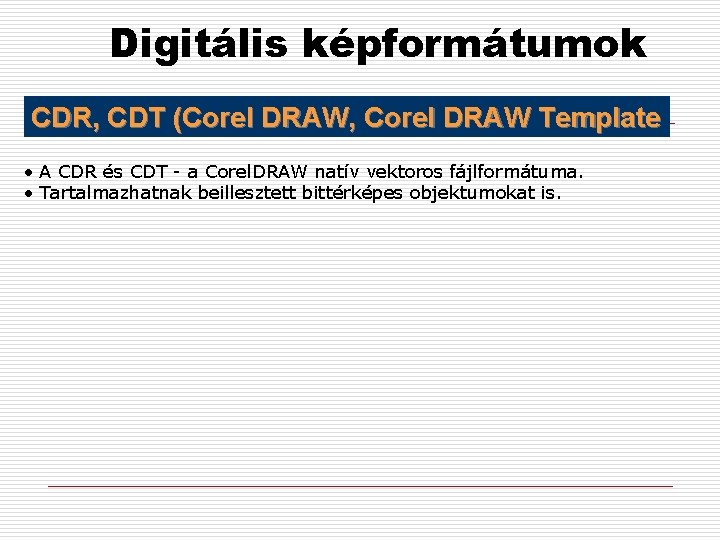 Digitális képformátumok

CDR, CDT (Corel DRAW, Corel DRAW Template

• A CDR és CDT - a CorelDRAW natív vektoros fájlformátuma.
• Tartalmazhatnak beillesztett bittérképes objektumokat is.